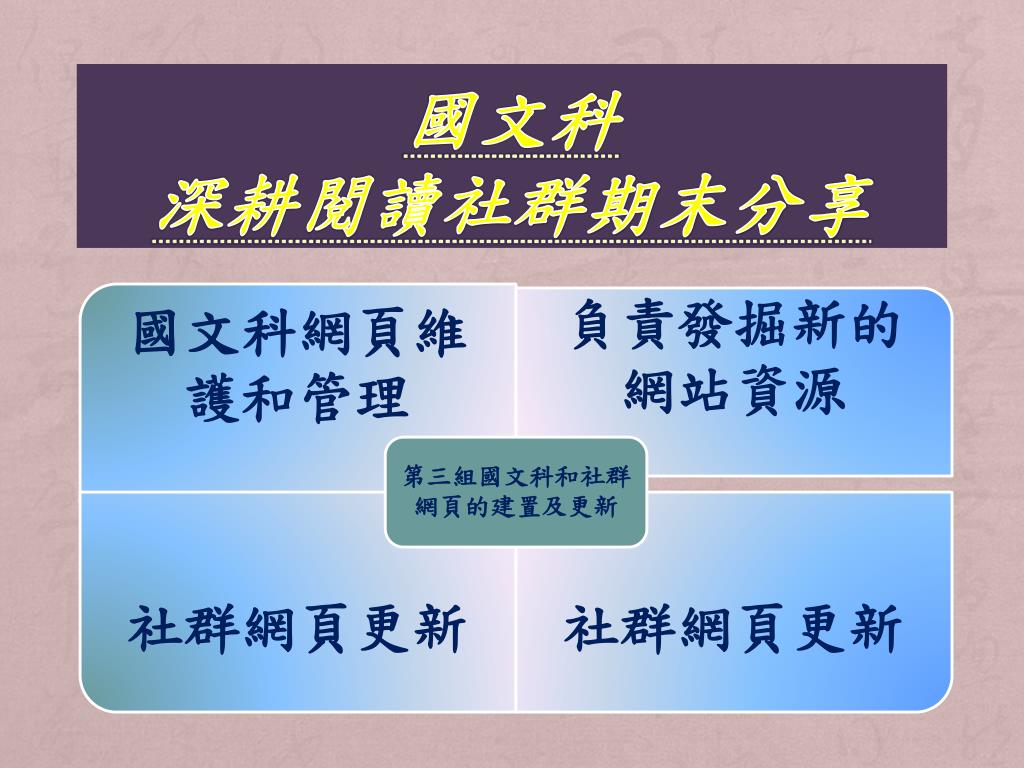 國文科
深耕閱讀社群期末分享

國文科網頁維護和管理

負責發掘新的網站資源

第三組國文科和社群網頁的建置及更新

社群網頁更新

社群網頁更新